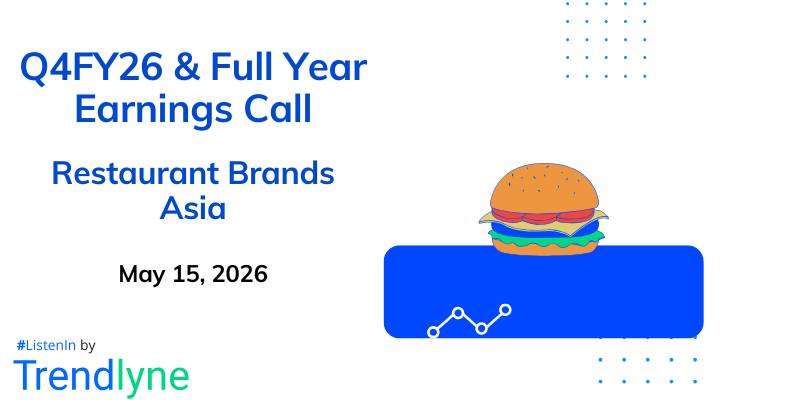 Q4FY26 & Full Year Earnings Call

Restaurant Brands Asia

May 15, 2026

#ListenIn by

Trendlyne